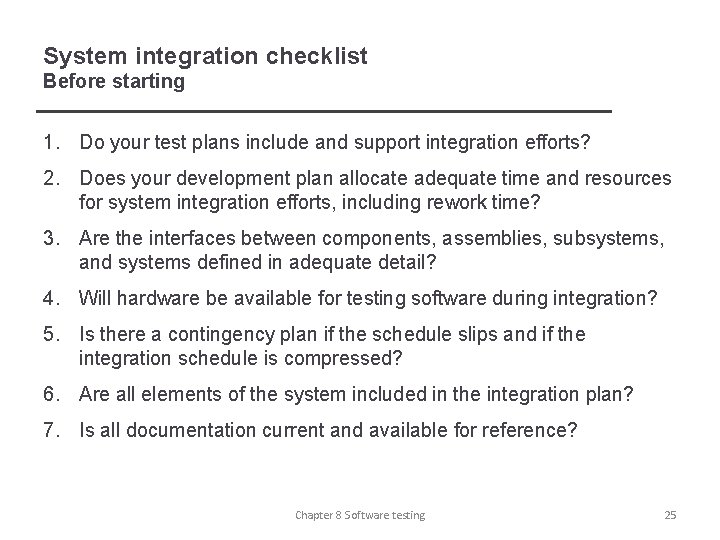 System integration checklist
Before starting

1. Do your test plans include and support integration efforts?
2. Does your development plan allocate adequate time and resources for system integration efforts, including rework time?
3. Are the interfaces between components, assemblies, subsystems, and systems defined in adequate detail?
4. Will hardware be available for testing software during integration?
5. Is there a contingency plan if the schedule slips and if the integration schedule is compressed?
6. Are all elements of the system included in the integration plan?
7. Is all documentation current and available for reference?

Chapter 8 Software testing

25